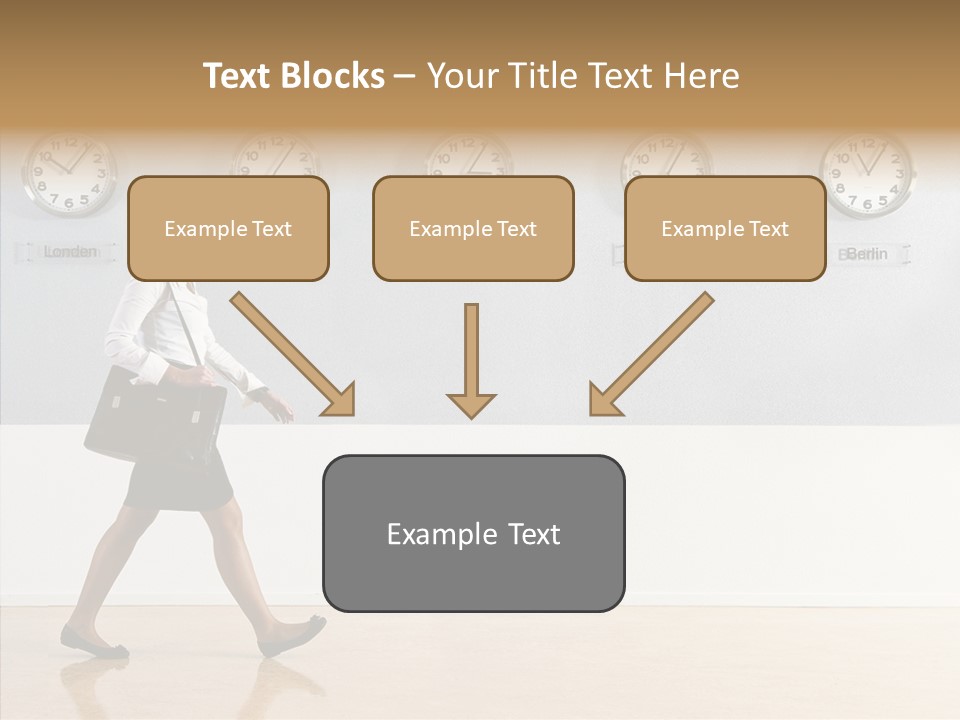 Text Blocks – Your Title Text Here

London

Berlin

Example Text

Example Text

Example Text

Example Text